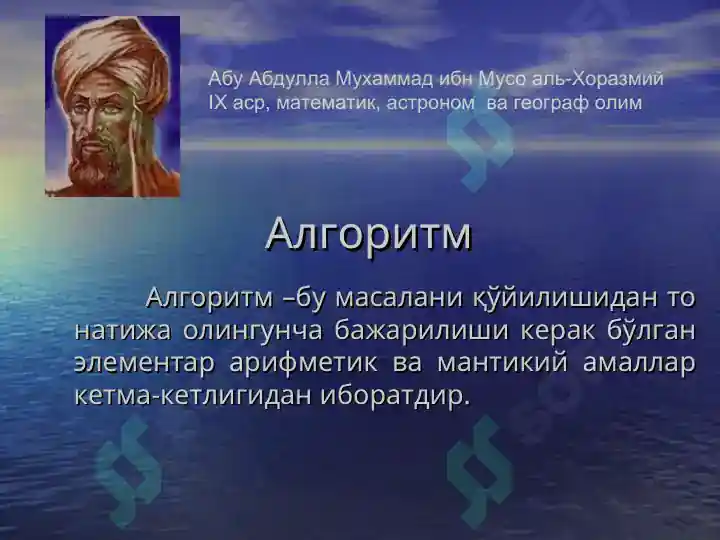 Абу Абдулла Мухаммад ибн Мусо аль-Хоразмий
IX аср, математик, астроном ва географ олим

Алгоритм

Алгоритм –бу масалани қўйилишидан то натижа олингунча бажарилиши керак бўлган элементар арифметик ва мантикий амаллар кетма-кетлигидан иборатдир.